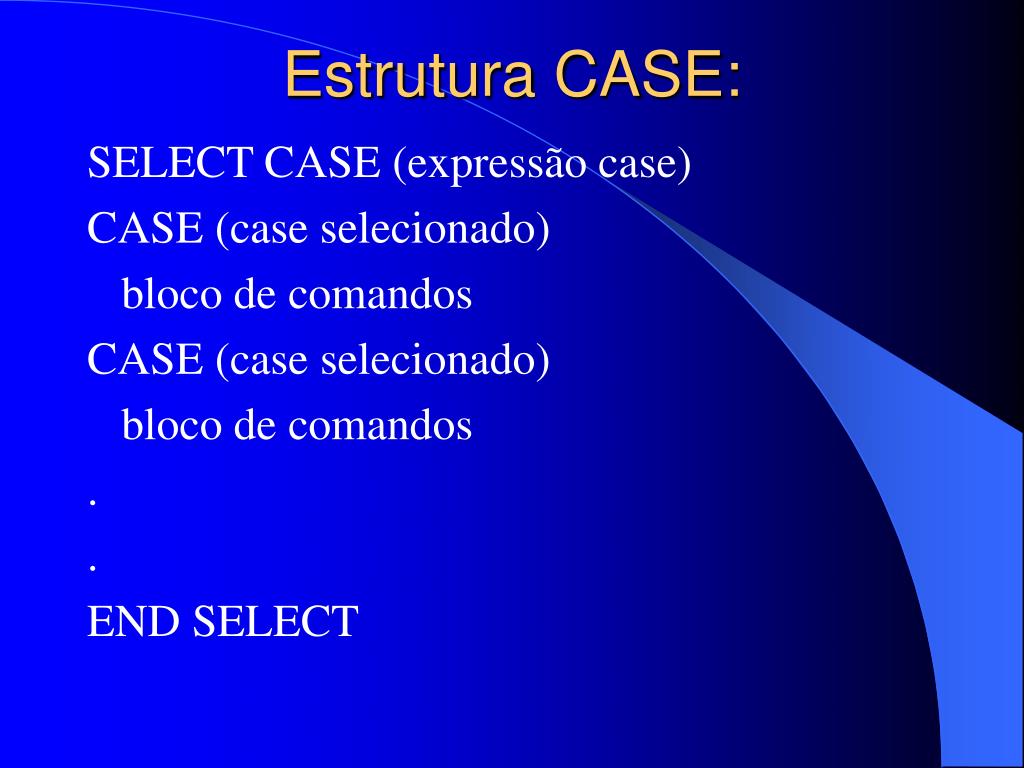 Estrutura CASE:

SELECT CASE (expressão case)
CASE (case selecionado)
bloco de comandos
CASE (case selecionado)
bloco de comandos
.
.
END SELECT